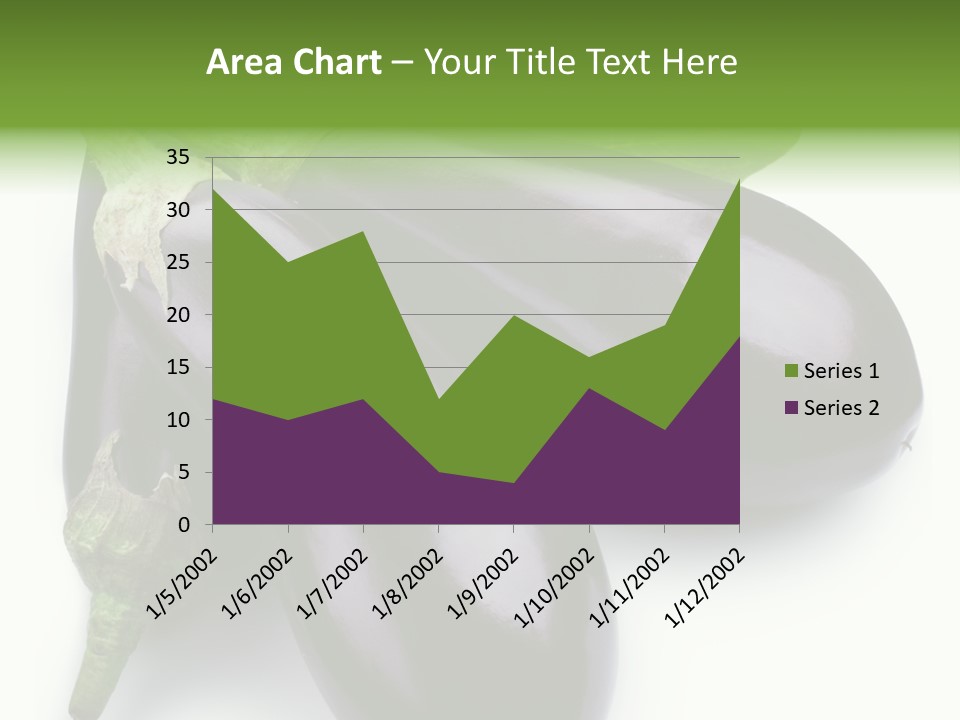 Area Chart – Your Title Text Here

35
30
25
20
15
10
5
0

1/5/2002
1/6/2002
1/7/2002
1/8/2002
1/9/2002
1/10/2002
1/11/2002
1/12/2002

Series 1
Series 2